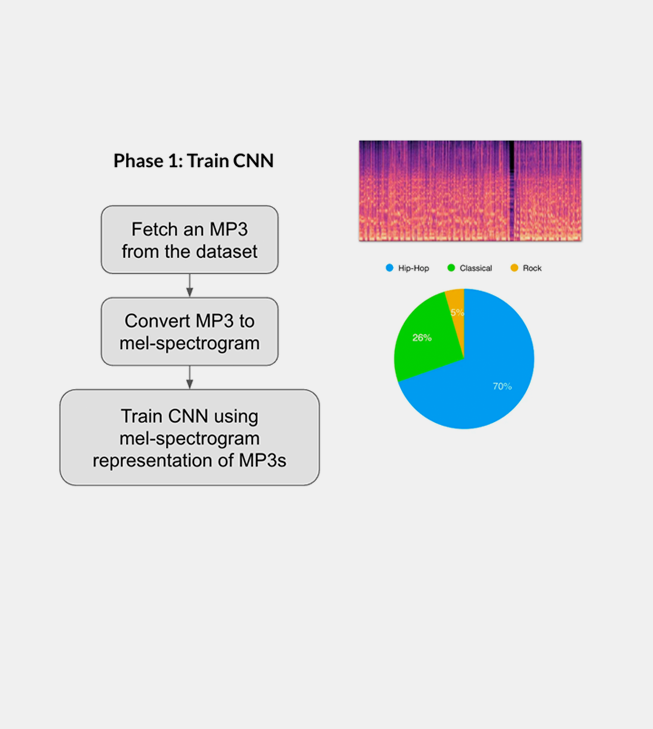 Phase 1: Train CNN

Fetch an MP3 from the dataset

Convert MP3 to mel-spectrogram

Train CNN using mel-spectrogram representation of MP3s

Hip-Hop Classical Rock

5%

26%

70%